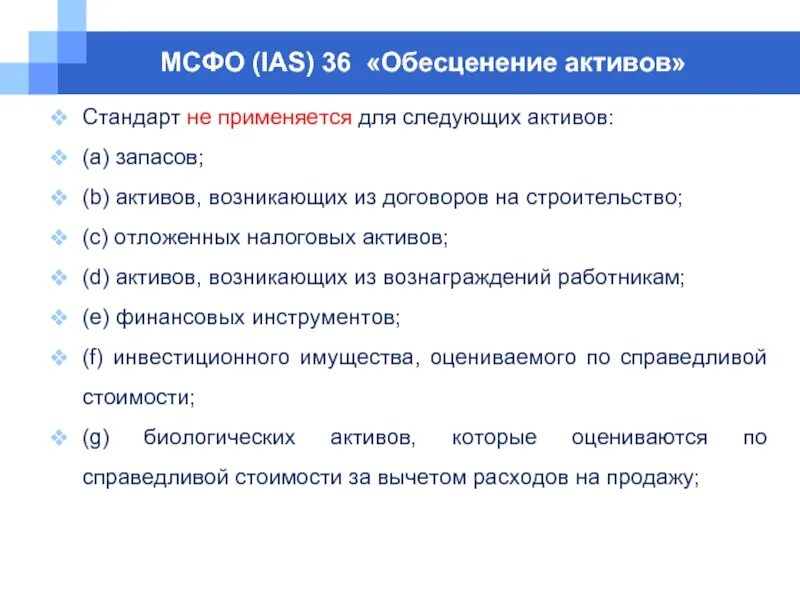 МСФО (IAS) 36 «Обесценение активов»

Стандарт не применяется для следующих активов:

(a) запасов;

(b) активов, возникающих из договоров на строительство;

(c) отложенных налоговых активов;

(d) активов, возникающих из вознаграждений работникам;

(e) финансовых инструментов;

(f) инвестиционного имущества, оцениваемого по справедливой стоимости;

(g) биологических активов, которые оцениваются по справедливой стоимости за вычетом расходов на продажу;